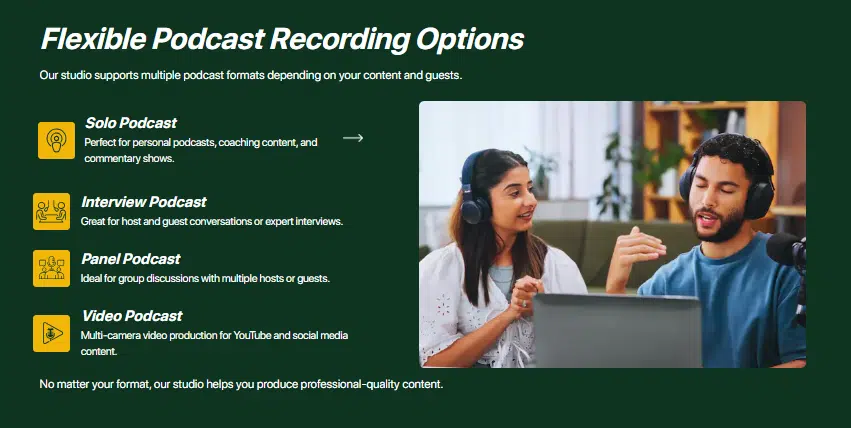 Flexible Podcast Recording Options

Our studio supports multiple podcast formats depending on your content and guests.

Solo Podcast
Perfect for personal podcasts, coaching content, and commentary shows.

→

Interview Podcast
Great for host and guest conversations or expert interviews.

Panel Podcast
Ideal for group discussions with multiple hosts or guests.

Video Podcast
Multi-camera video production for YouTube and social media content.

No matter your format, our studio helps you produce professional-quality content.